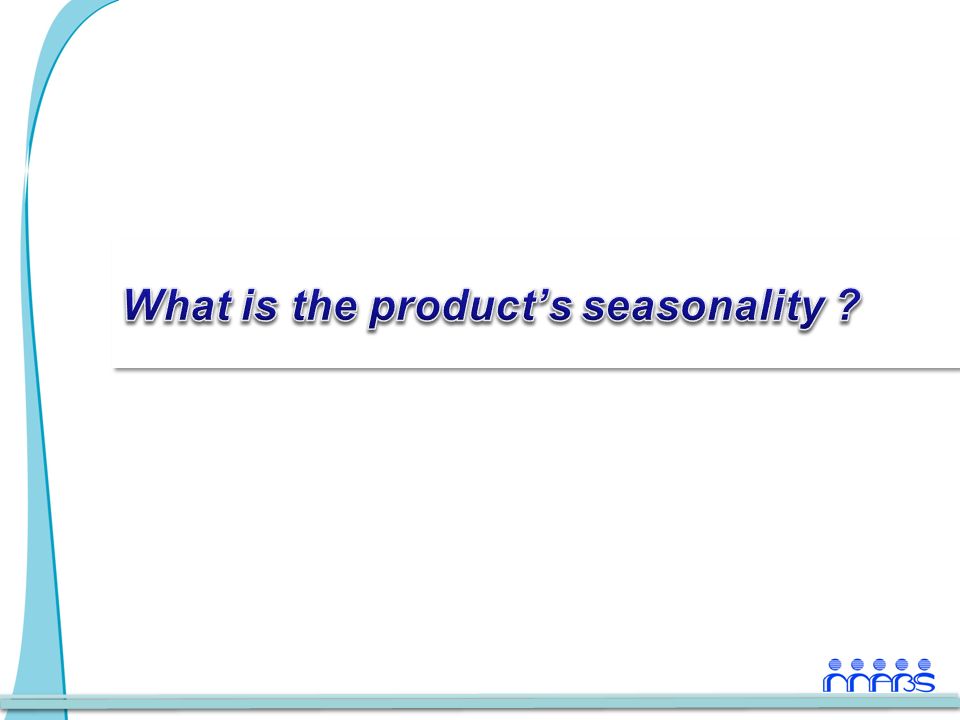 What is the product's seasonality ?

MARS